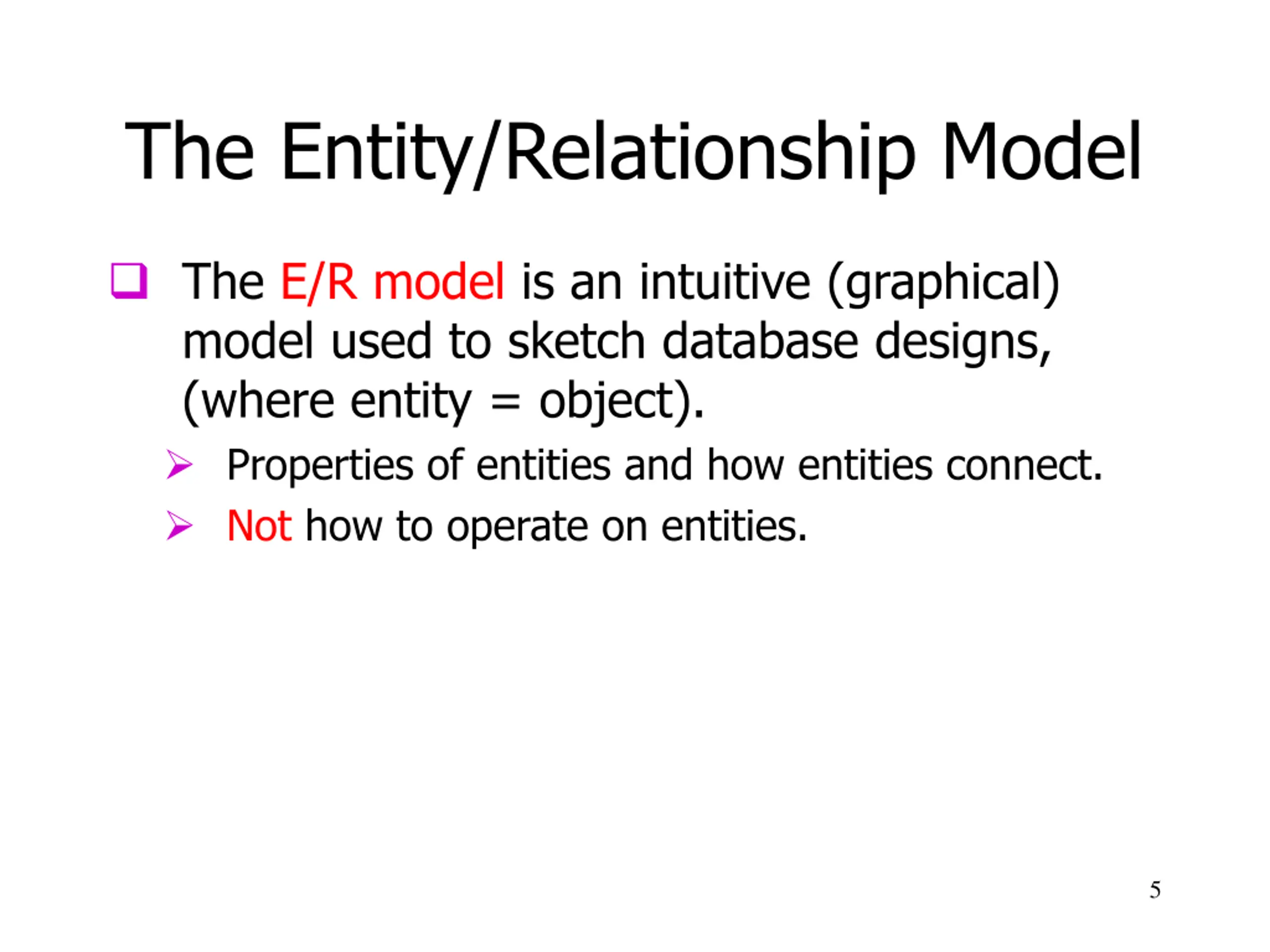 The Entity/Relationship Model

The E/R model is an intuitive (graphical) model used to sketch database designs, (where entity = object).

Properties of entities and how entities connect.

Not how to operate on entities.

5